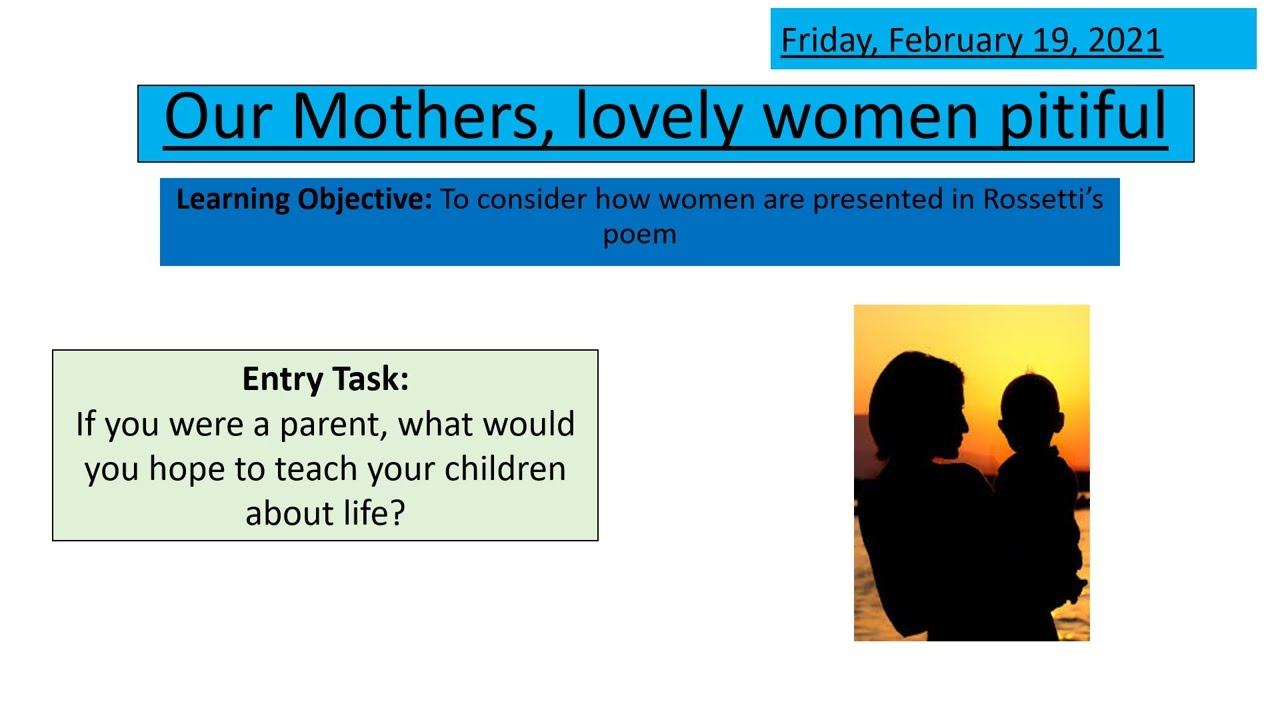 Friday, February 19, 2021

Our Mothers, lovely women pitiful

Learning Objective: To consider how women are presented in Rossetti's poem

Entry Task:
If you were a parent, what would you hope to teach your children about life?